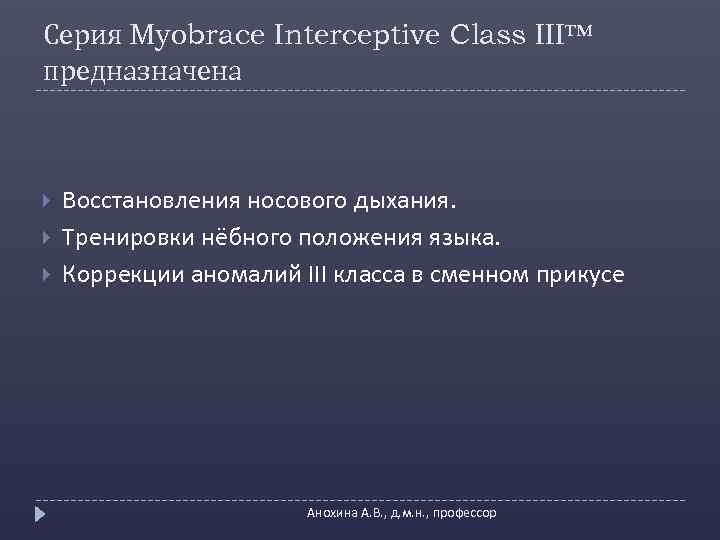 Серия Myobrace Interceptive Class III™ предназначена

Восстановления носового дыхания.
Тренировки нёбного положения языка.
Коррекции аномалий III класса в сменном прикусе

Анохина А.В., д.м.н., профессор